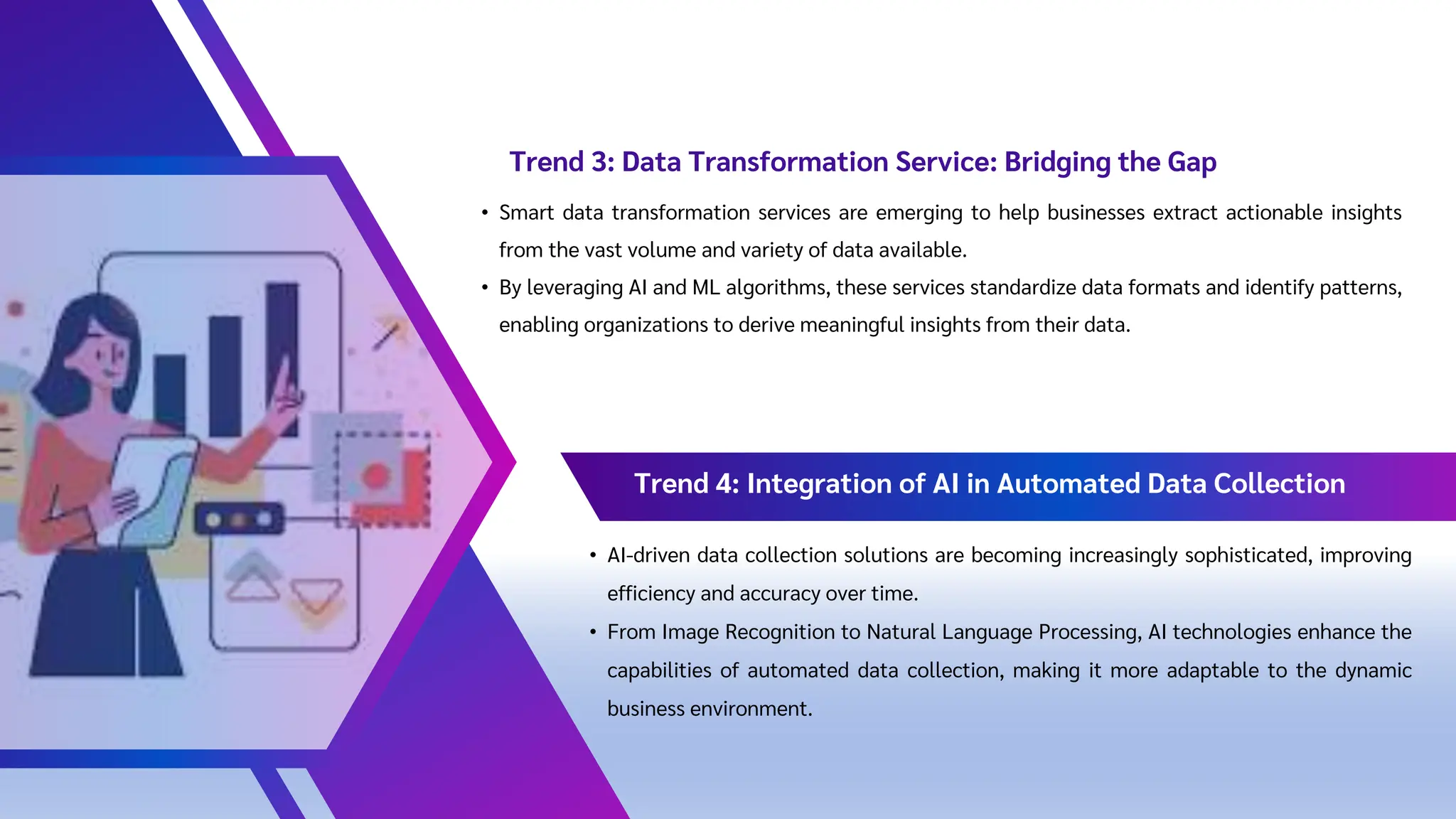 Trend 3: Data Transformation Service: Bridging the Gap

• Smart data transformation services are emerging to help businesses extract actionable insights from the vast volume and variety of data available.
• By leveraging AI and ML algorithms, these services standardize data formats and identify patterns, enabling organizations to derive meaningful insights from their data.

Trend 4: Integration of AI in Automated Data Collection

• AI-driven data collection solutions are becoming increasingly sophisticated, improving efficiency and accuracy over time.
• From Image Recognition to Natural Language Processing, AI technologies enhance the capabilities of automated data collection, making it more adaptable to the dynamic business environment.